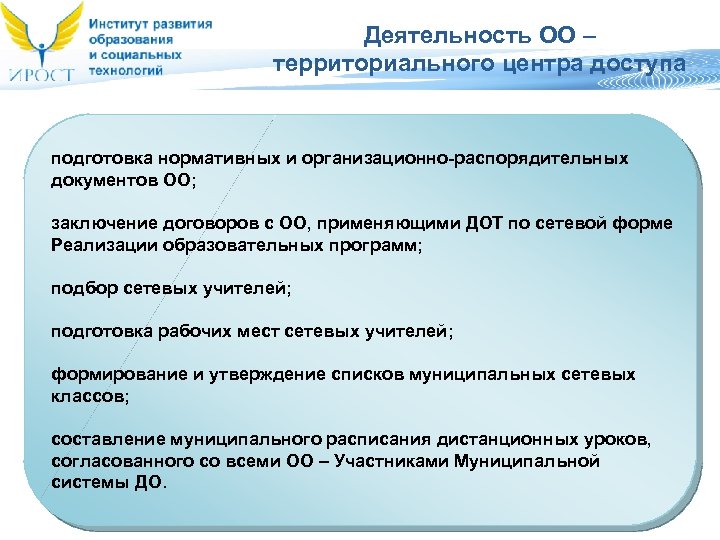 ИРОСТ

Институт развития образования и социальных технологий

Деятельность ОО – территориального центра доступа

подготовка нормативных и организационно-распорядительных документов ОО;

заключение договоров с ОО, применяющими ДОТ по сетевой форме Реализации образовательных программ;

подбор сетевых учителей;

подготовка рабочих мест сетевых учителей;

формирование и утверждение списков муниципальных сетевых классов;

составление муниципального расписания дистанционных уроков, согласованного со всеми ОО – Участниками Муниципальной системы ДО.